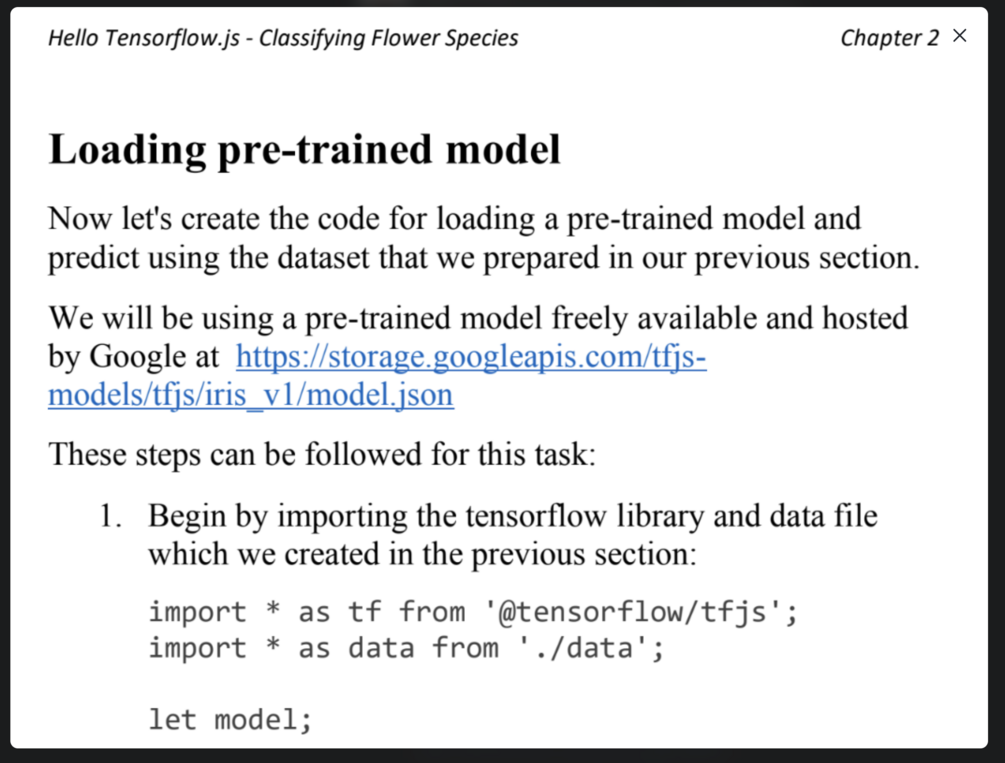 Hello Tensorflow.js - Classifying Flower Species

Chapter 2 ×

Loading pre-trained model

Now let's create the code for loading a pre-trained model and predict using the dataset that we prepared in our previous section.

We will be using a pre-trained model freely available and hosted by Google at https://storage.googleapis.com/tfjs-models/tfjs/iris_v1/model.json

These steps can be followed for this task:

1. Begin by importing the tensorflow library and data file which we created in the previous section:

import * as tf from '@tensorflow/tfjs';
import * as data from './data';

let model;